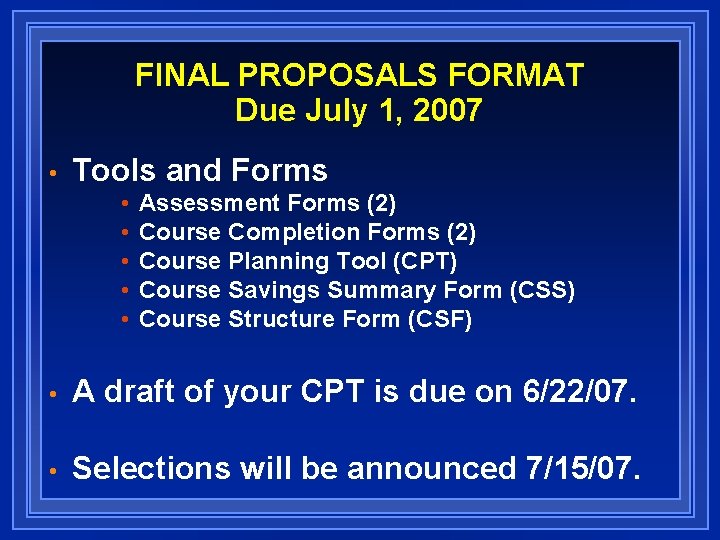 FINAL PROPOSALS FORMAT
Due July 1, 2007

• Tools and Forms
  • Assessment Forms (2)
  • Course Completion Forms (2)
  • Course Planning Tool (CPT)
  • Course Savings Summary Form (CSS)
  • Course Structure Form (CSF)

• A draft of your CPT is due on 6/22/07.

• Selections will be announced 7/15/07.